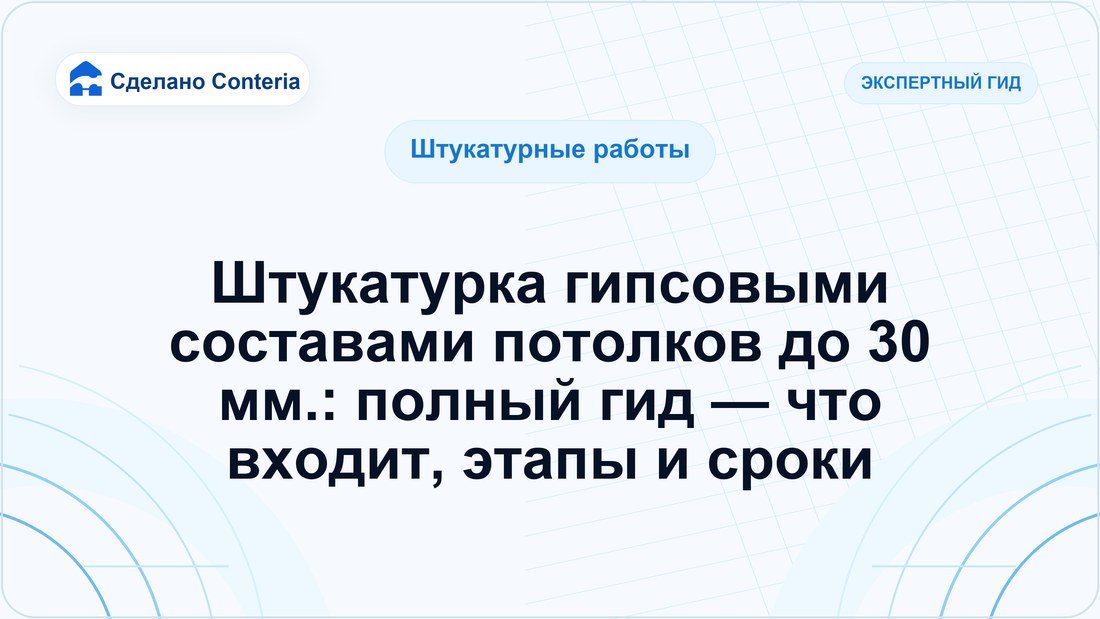 Сделано Conteria

ЭКСПЕРТНЫЙ ГИД

Штукатурные работы

Штукатурка гипсовыми составами потолков до 30 мм.: полный гид — что входит, этапы и сроки